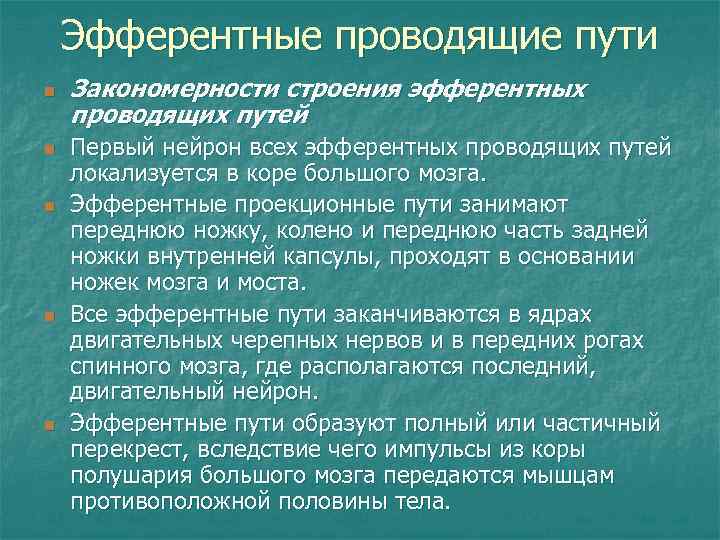 Эфферентные проводящие пути

Закономерности строения эфферентных проводящих путей

Первый нейрон всех эфферентных проводящих путей локализуется в коре большого мозга.

Эфферентные проекционные пути занимают переднюю ножку, колено и переднюю часть задней ножки внутренней капсулы, проходят в основании ножек мозга и моста.

Все эфферентные пути заканчиваются в ядрах двигательных черепных нервов и в передних рогах спинного мозга, где располагаются последний, двигательный нейрон.

Эфферентные пути образуют полный или частичный перекрест, вследствие чего импульсы из коры полушария большого мозга передаются мышцам противоположной половины тела.